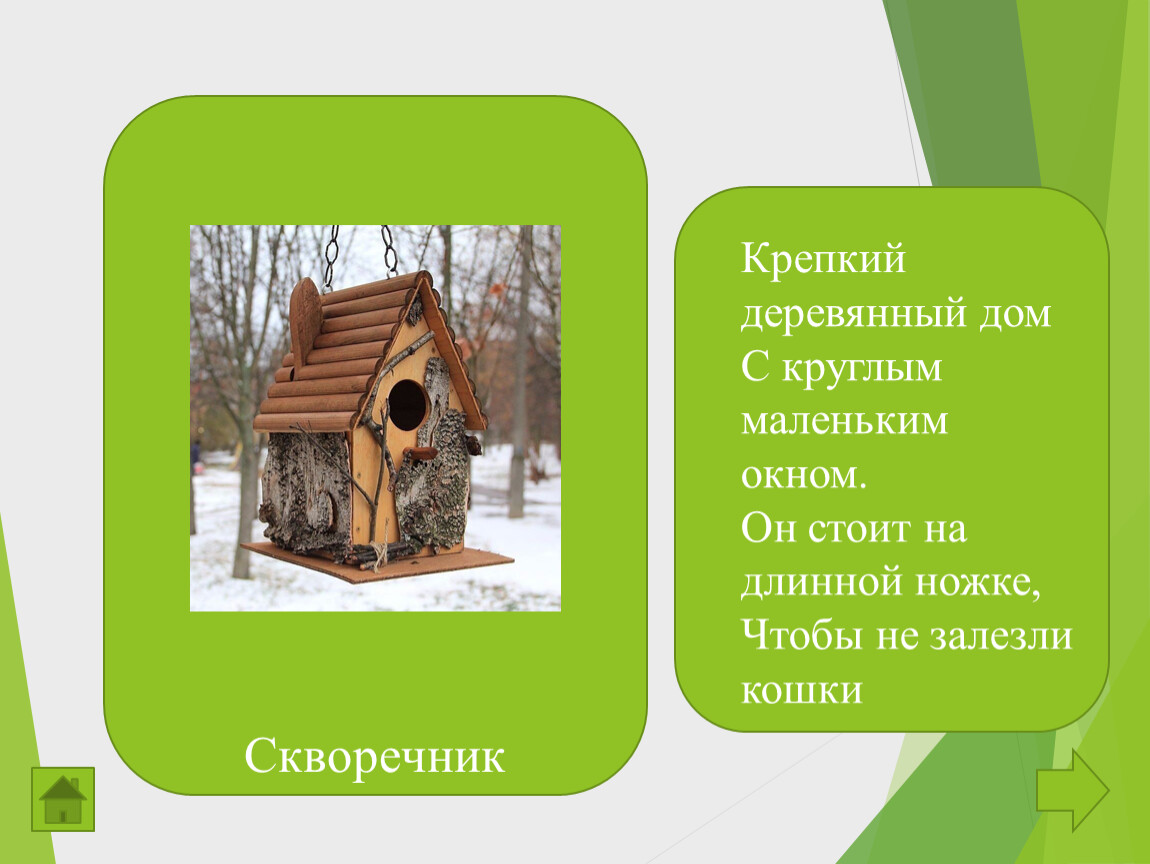 Скворечник

Крепкий деревянный дом
С круглым маленьким окном.
Он стоит на длинной ножке,
Чтобы не залезли кошки